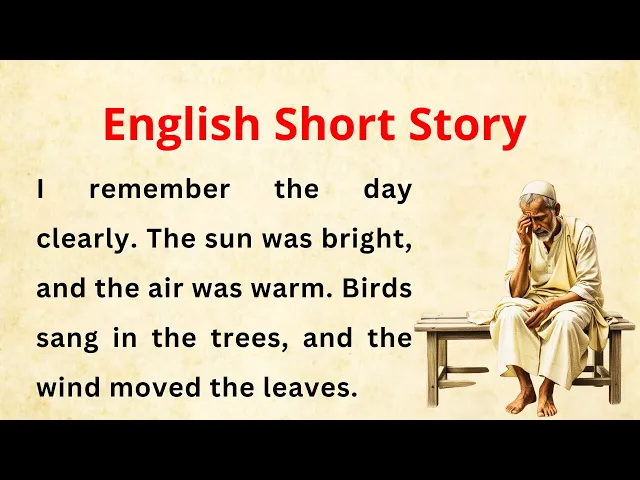 English Short Story

I remember the day clearly. The sun was bright, and the air was warm. Birds sang in the trees, and the wind moved the leaves.